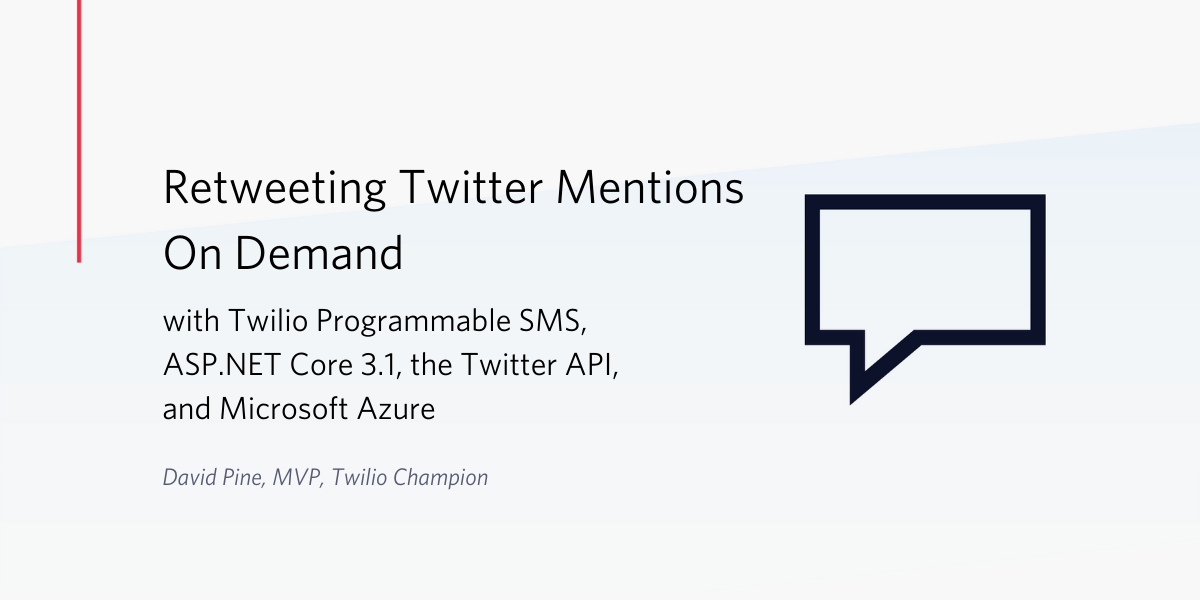 Retweeting Twitter Mentions On Demand

with Twilio Programmable SMS, ASP.NET Core 3.1, the Twitter API, and Microsoft Azure

David Pine, MVP, Twilio Champion